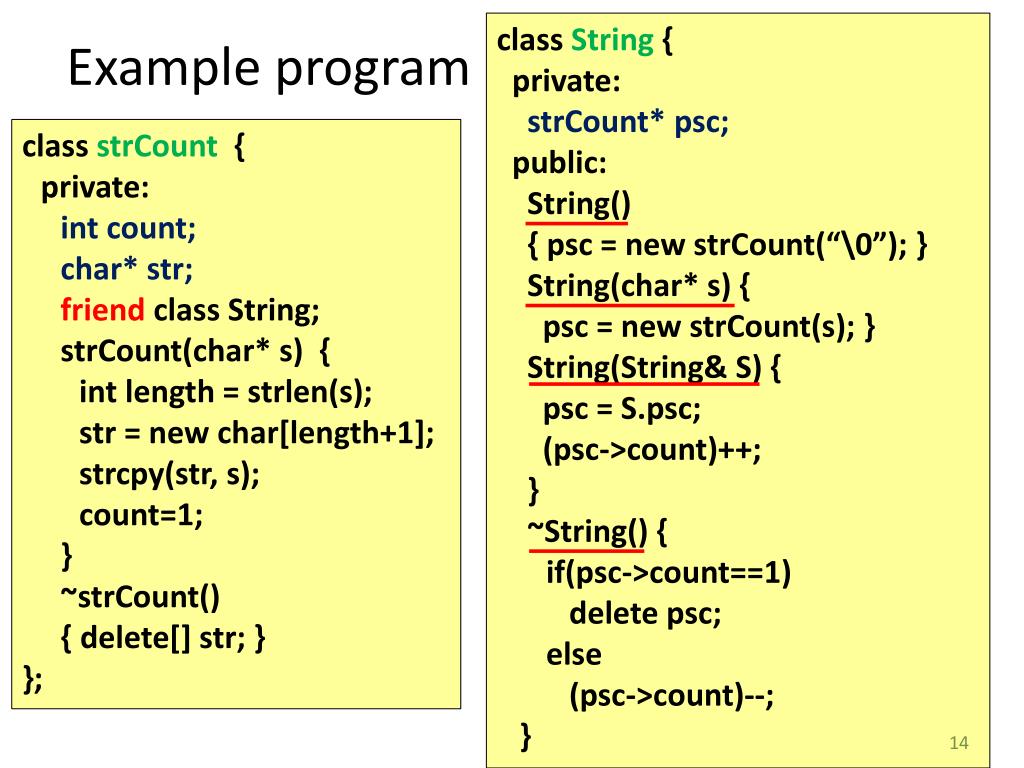 Example program

class strCount {
private:
int count;
char* str;
friend class String;
strCount(char* s) {
int length = strlen(s);
str = new char[length+1];
strcpy(str, s);
count=1;
}
~strCount()
{ delete[] str; }
};

class String {
private:
strCount* psc;
public:
String()
{ psc = new strCount(“\0”); }
String(char* s) {
psc = new strCount(s); }
String(String& S) {
psc = S.psc;
(psc->count)++;
}
~String() {
if(psc->count==1)
delete psc;
else
(psc->count)--;
}

14